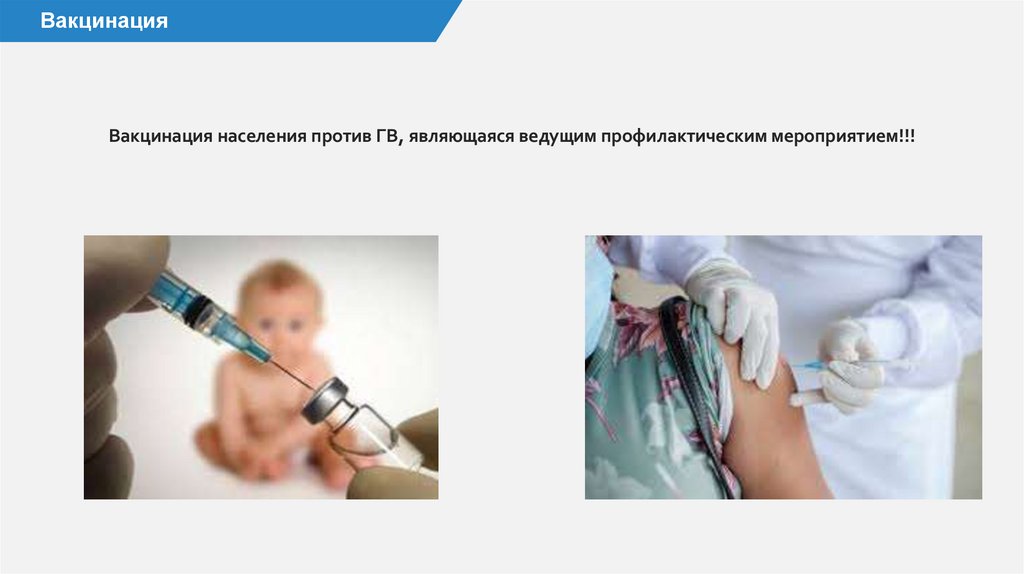 Вакцинация

Вакцинация населения против ГВ, являющаяся ведущим профилактическим мероприятием!!!